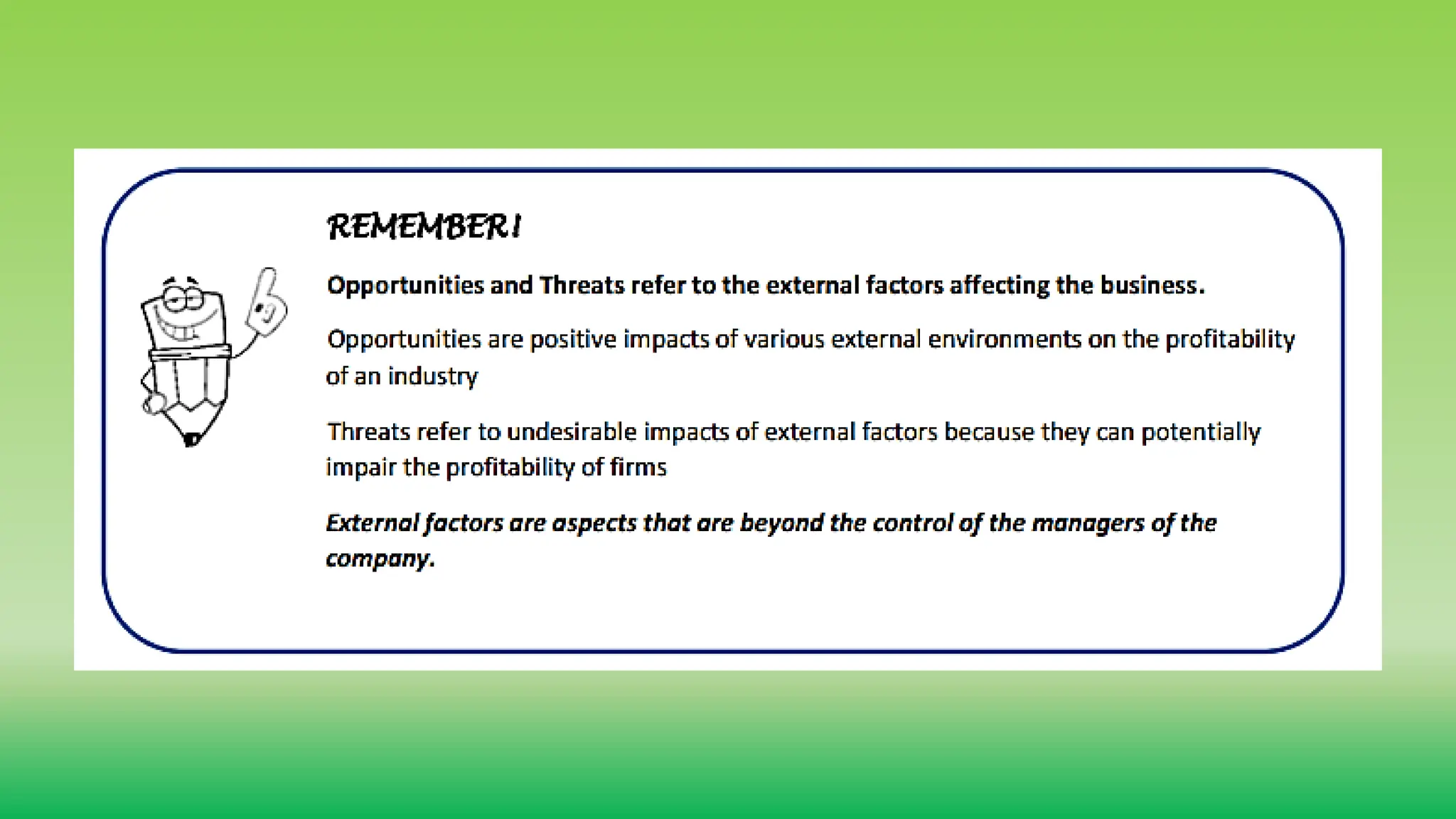 REMEMBER!

Opportunities and Threats refer to the external factors affecting the business.

Opportunities are positive impacts of various external environments on the profitability of an industry

Threats refer to undesirable impacts of external factors because they can potentially impair the profitability of firms

External factors are aspects that are beyond the control of the managers of the company.